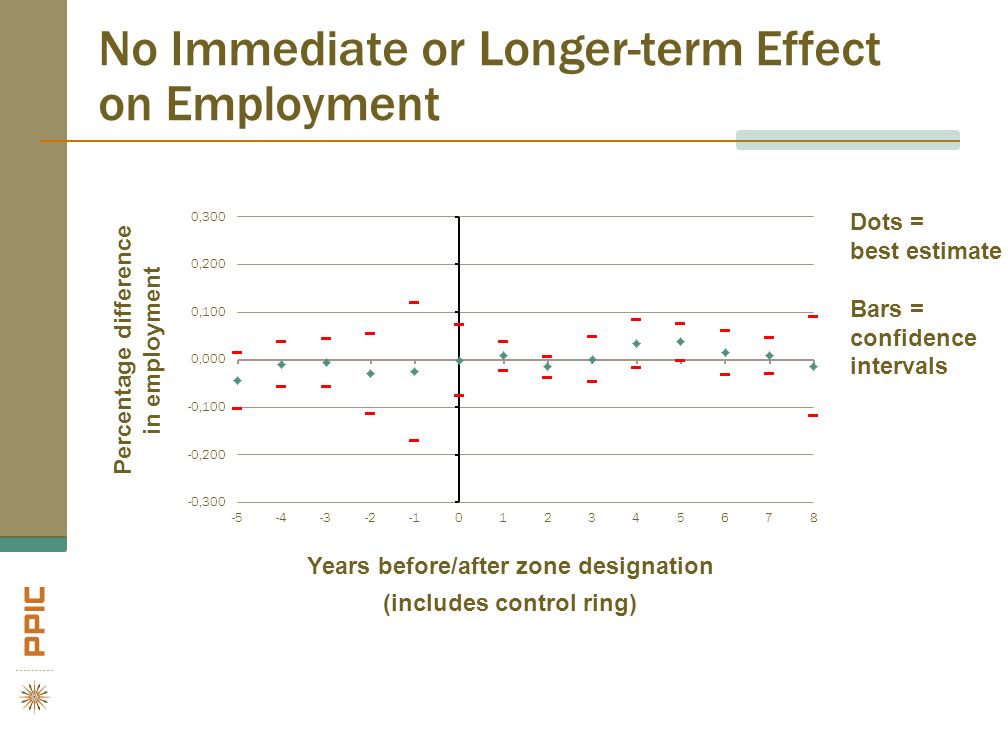 No Immediate or Longer-term Effect on Employment

Percentage difference in employment

0,300
0,200
0,100
0,000
-0,100
-0,200
-0,300

-5 -4 -3 -2 -1 0 1 2 3 4 5 6 7 8

Years before/after zone designation
(includes control ring)

Dots = best estimate

Bars = confidence intervals

PPIC